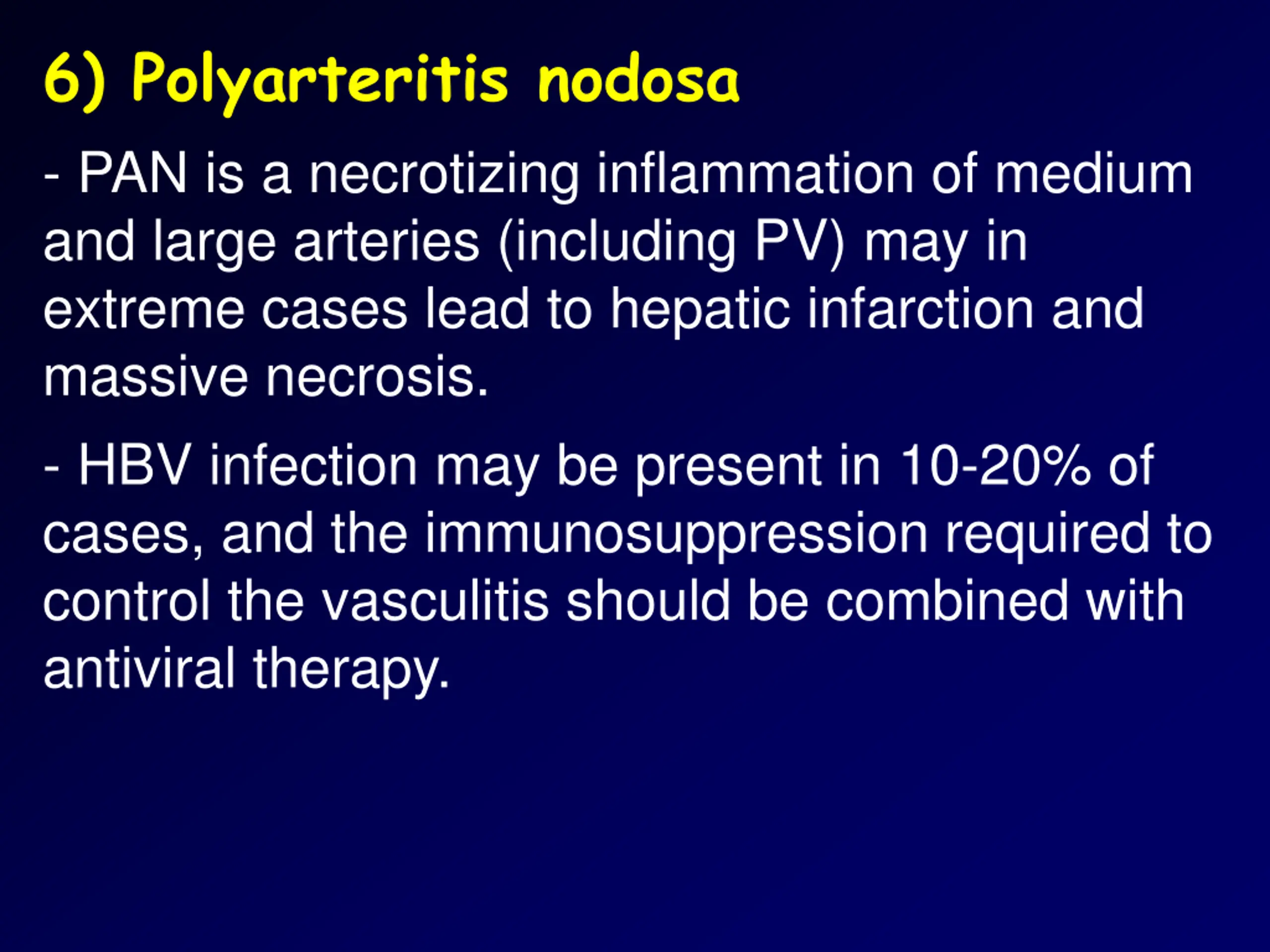 6) Polyarteritis nodosa

- PAN is a necrotizing inflammation of medium and large arteries (including PV) may in extreme cases lead to hepatic infarction and massive necrosis.

- HBV infection may be present in 10-20% of cases, and the immunosuppression required to control the vasculitis should be combined with antiviral therapy.